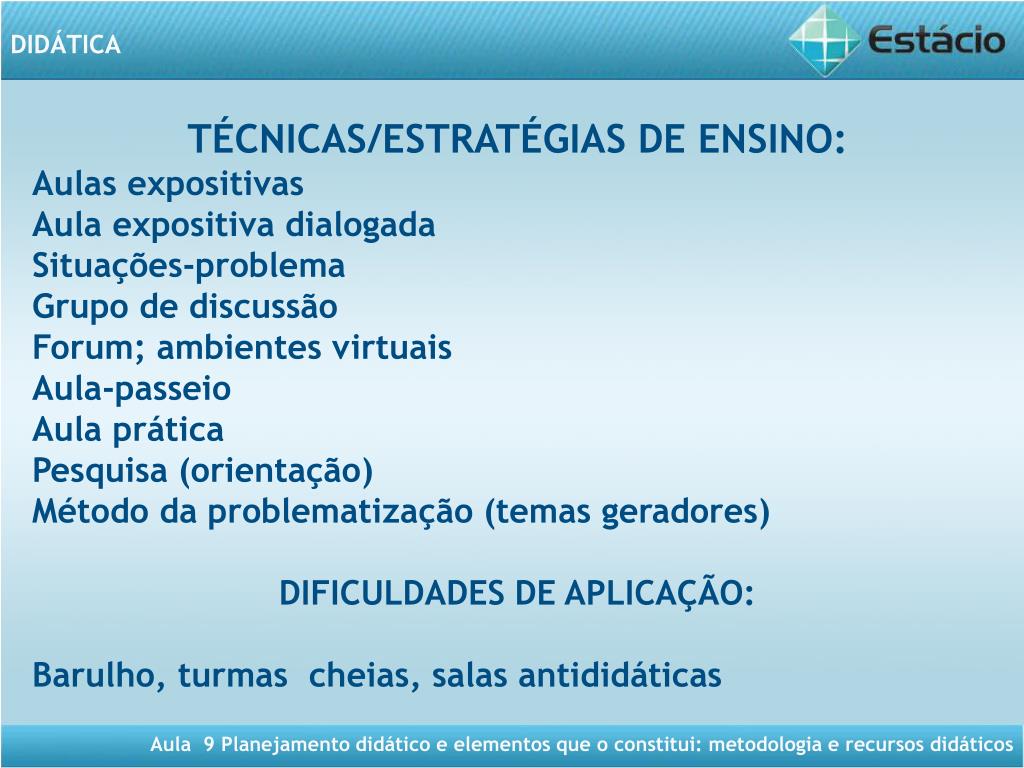 DIDÁTICA

Estácio

TÉCNICAS/ESTRATÉGIAS DE ENSINO:
Aulas expositivas
Aula expositiva dialogada
Situações-problema
Grupo de discussão
Forum; ambientes virtuais
Aula-passeio
Aula prática
Pesquisa (orientação)
Método da problematização (temas geradores)

DIFICULDADES DE APLICAÇÃO:

Barulho, turmas cheias, salas antididáticas

Aula 9 Planejamento didático e elementos que o constitui: metodologia e recursos didáticos